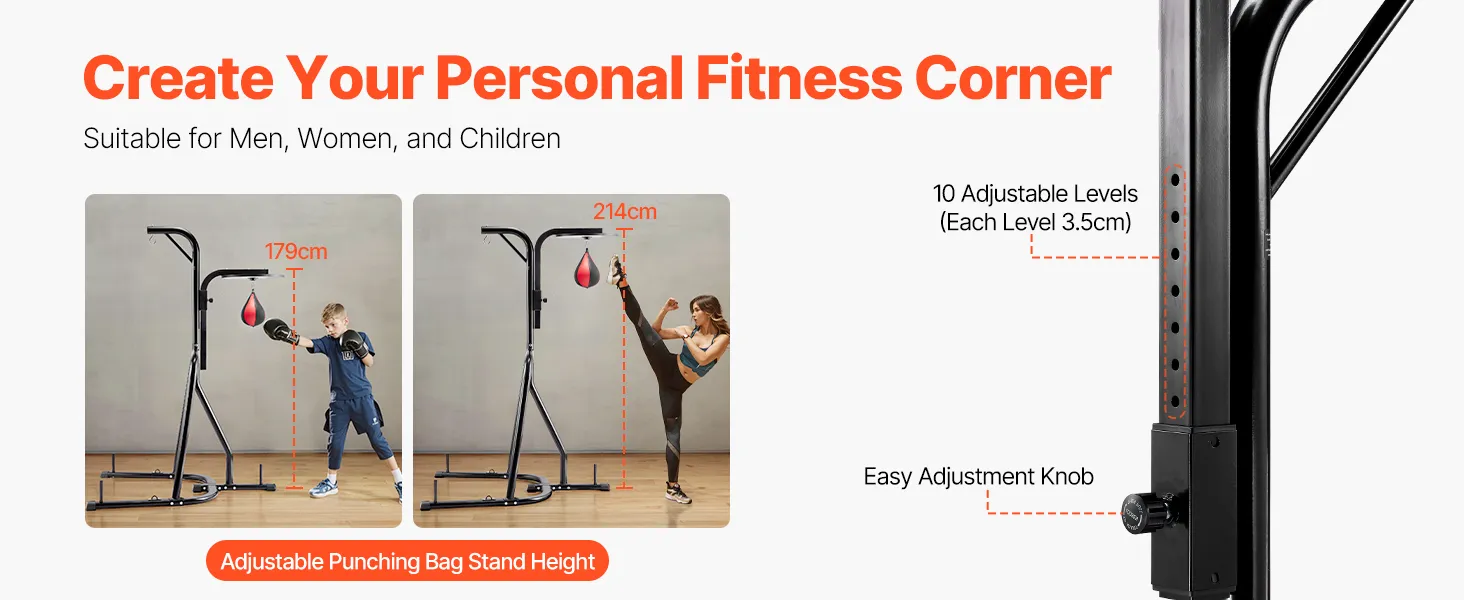 Create Your Personal Fitness Corner

Suitable for Men, Women, and Children

179cm

214cm

Adjustable Punching Bag Stand Height

10 Adjustable Levels
(Each Level 3.5cm)

Easy Adjustment Knob